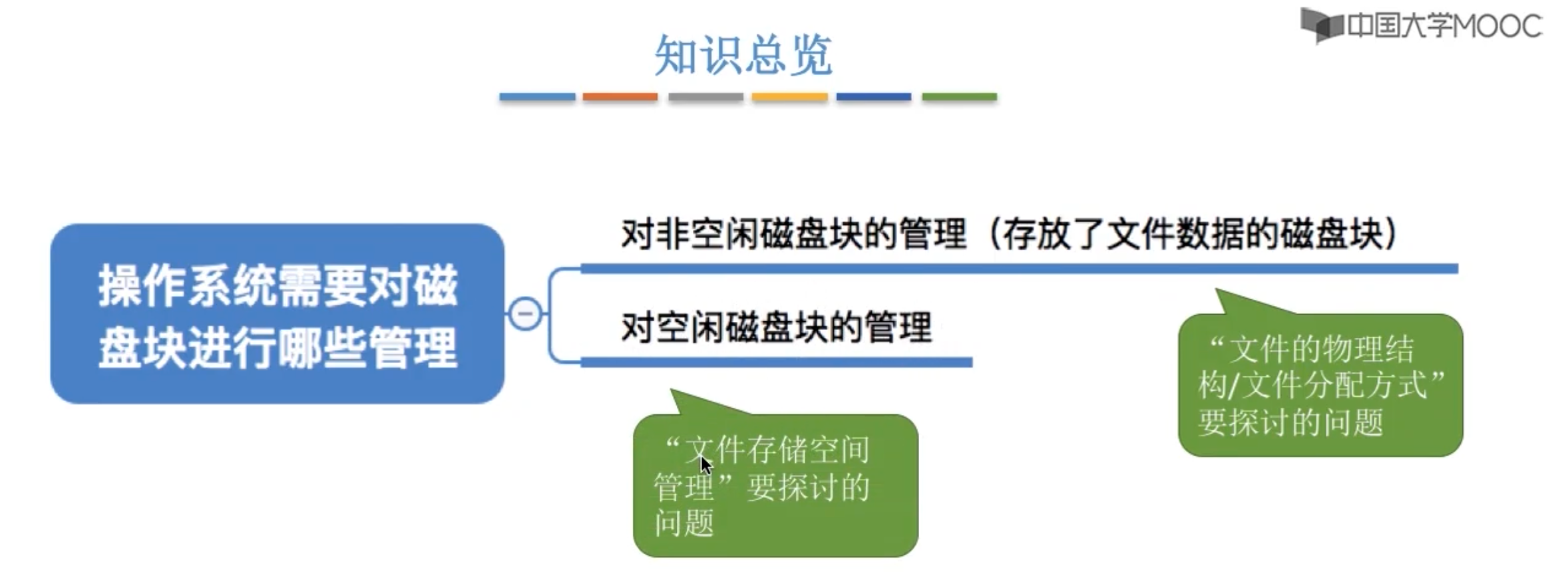 中国大学MOOC

知识总览

操作系统需要对磁盘块进行哪些管理

对非空闲磁盘块的管理（存放了文件数据的磁盘块）

对空闲磁盘块的管理

“文件的物理结构/文件分配方式”要探讨的问题

“文件存储空间管理”要探讨的问题